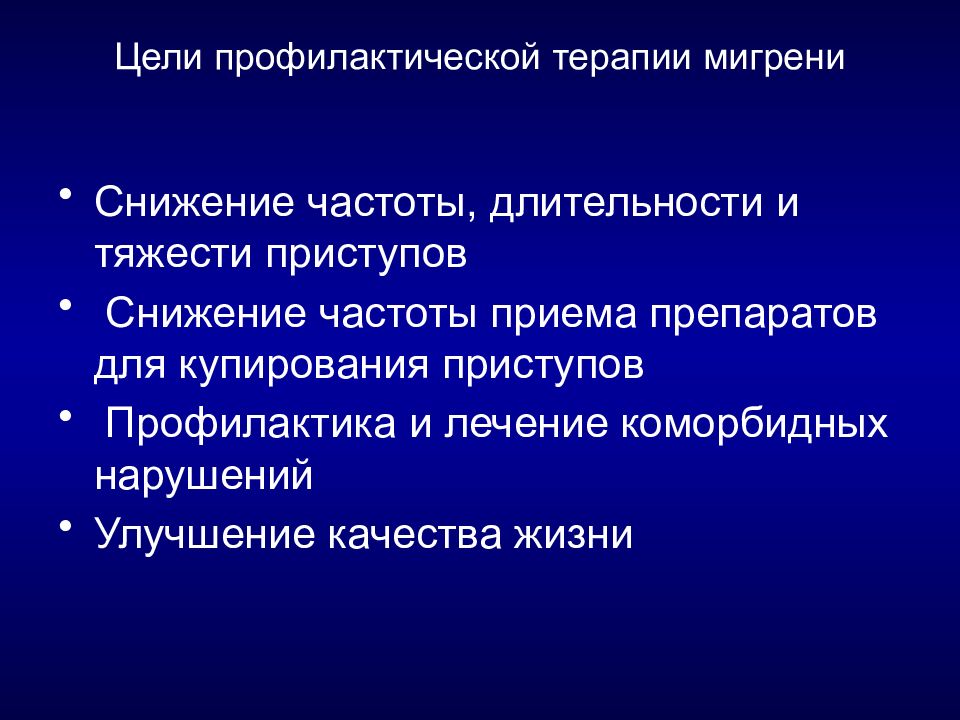 Цели профилактической терапии мигрени

• Снижение частоты, длительности и тяжести приступов
• Снижение частоты приема препаратов для купирования приступов
• Профилактика и лечение коморбидных нарушений
• Улучшение качества жизни